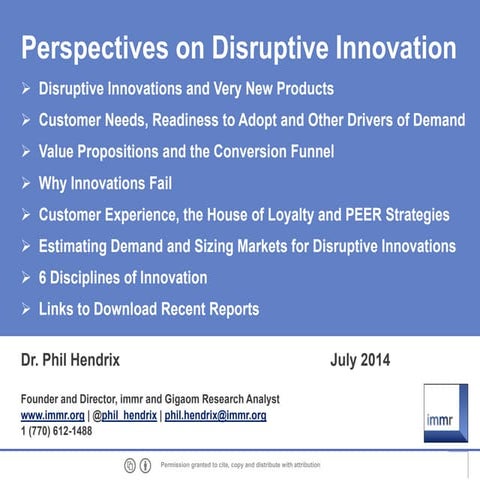 Perspectives on Disruptive Innovation

➢ Disruptive Innovations and Very New Products

➢ Customer Needs, Readiness to Adopt and Other Drivers of Demand

➢ Value Propositions and the Conversion Funnel

➢ Why Innovations Fail

➢ Customer Experience, the House of Loyalty and PEER Strategies

➢ Estimating Demand and Sizing Markets for Disruptive Innovations

➢ 6 Disciplines of Innovation

➢ Links to Download Recent Reports

Dr. Phil Hendrix

July 2014

Founder and Director, immr and Gigaom Research Analyst
www.immr.org | @phil_hendrix | phil.hendrix@immr.org
1 (770) 612-1488

immr

Permission granted to cite, copy and distribute with attribution